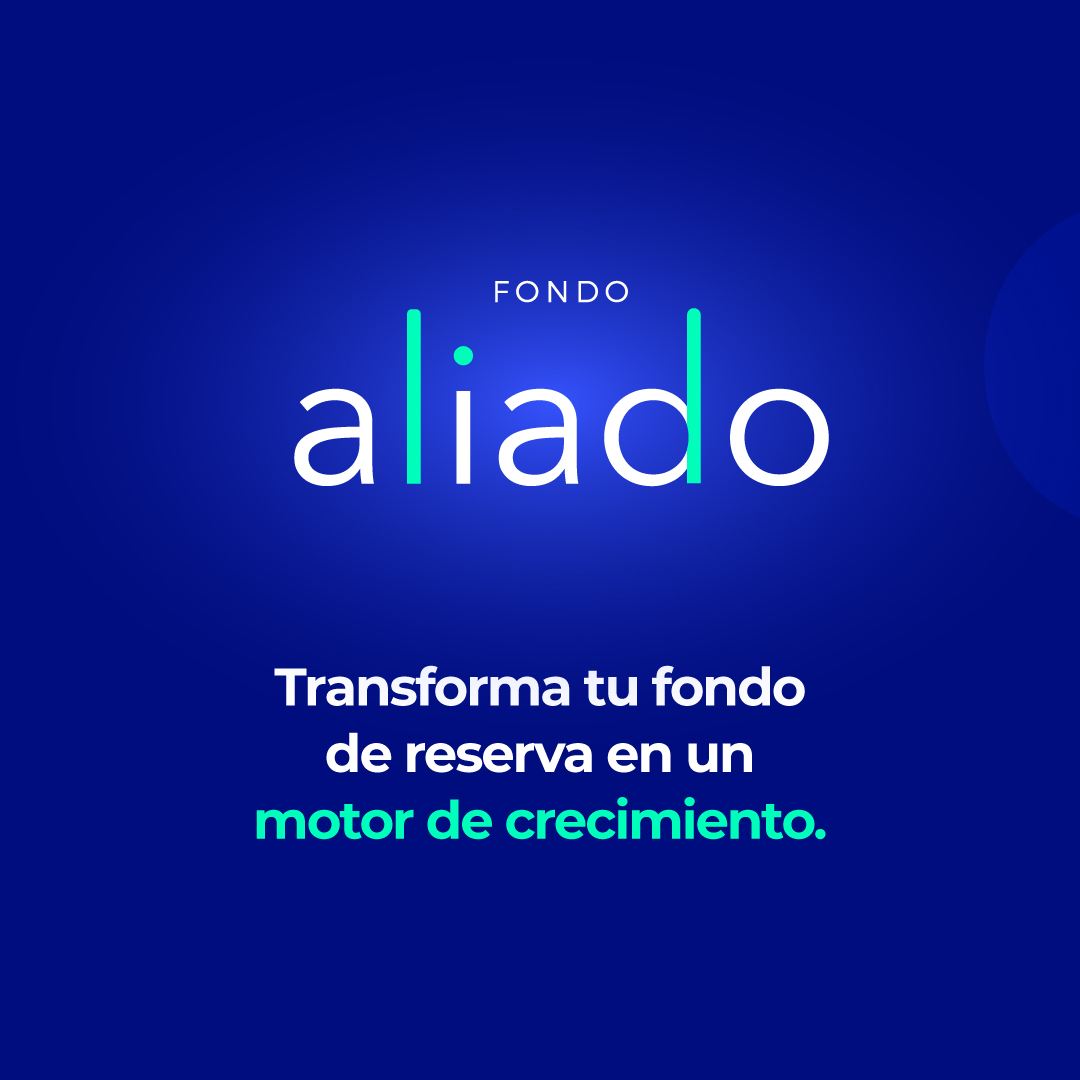 FONDO
aliado

Transforma tu fondo de reserva en un motor de crecimiento.